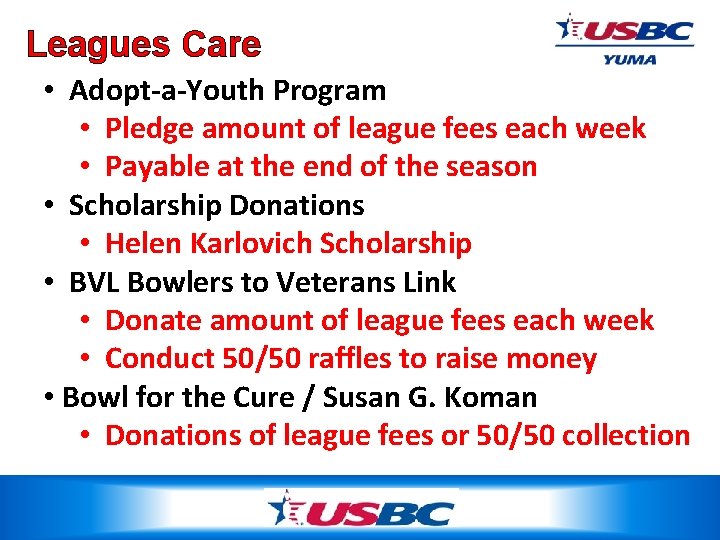 Leagues Care

USBC
YUMA

• Adopt-a-Youth Program
  • Pledge amount of league fees each week
  • Payable at the end of the season
• Scholarship Donations
  • Helen Karlovich Scholarship
• BVL Bowlers to Veterans Link
  • Donate amount of league fees each week
  • Conduct 50/50 raffles to raise money
• Bowl for the Cure / Susan G. Koman
  • Donations of league fees or 50/50 collection

USBC